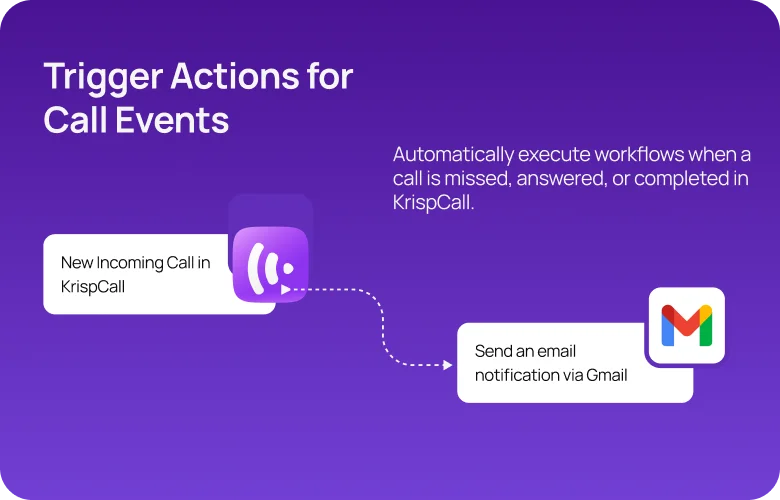 Trigger Actions for Call Events

Automatically execute workflows when a call is missed, answered, or completed in KrispCall.

New Incoming Call in KrispCall

Send an email notification via Gmail